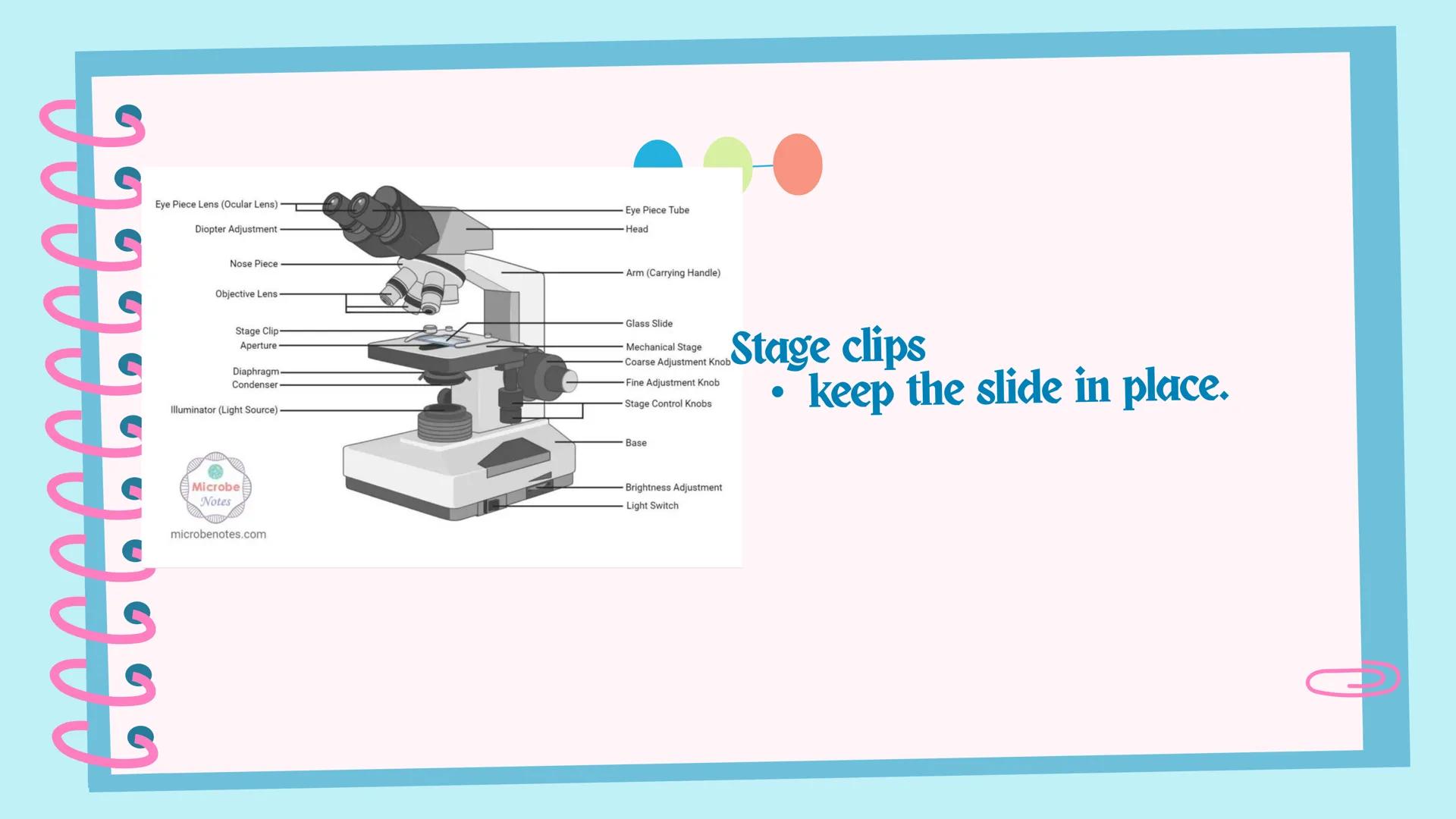 Eye Piece Lens (Ocular Lens)
Diopter Adjustment
Nose Piece
Objective Lens
Stage Clip
Aperture
Diaphragm
Condenser
Illuminator (Light Source)

Eye Piece Tube
Head
Arm (Carrying Handle)
Glass Slide
Mechanical Stage
Coarse Adjustment Knob
Fine Adjustment Knob
Stage Control Knobs
Base
Brightness Adjustment
Light Switch

Microbe Notes
microbenotes.com

Stage clips
• keep the slide in place.